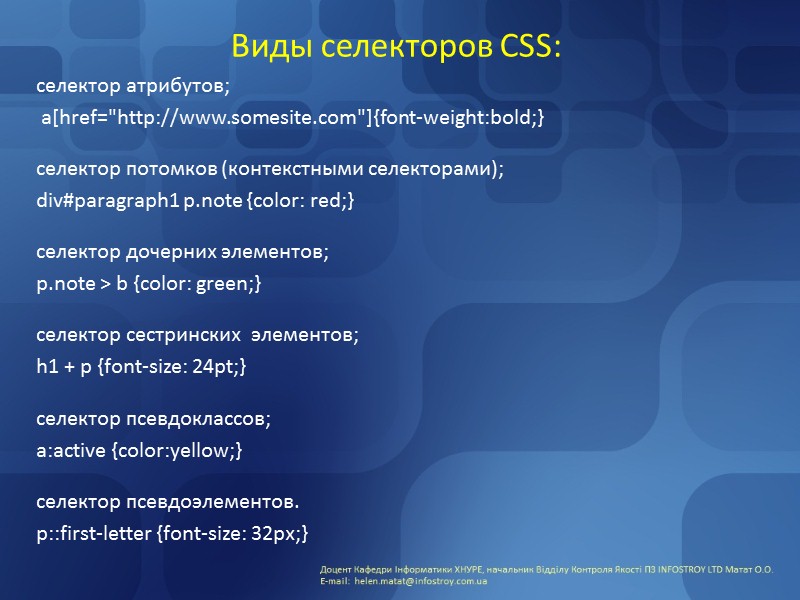 Виды селекторов CSS:

селектор атрибутов;
a[href="http://www.somesite.com"]{font-weight:bold;}

селектор потомков (контекстными селекторами);
div#paragraph1 p.note {color: red;}

селектор дочерних элементов;
p.note > b {color: green;}

селектор сестринских элементов;
h1 + p {font-size: 24pt;}

селектор псевдоклассов;
a:active {color:yellow;}

селектор псевдоэлементов.
p::first-letter {font-size: 32px;}

Доцент Кафедри Інформатики ХНУРЕ, начальник Відділу Контроля Якості ПЗ INFOSTROY LTD Матат О.О.
E-mail: helen.matat@infostroy.com.ua